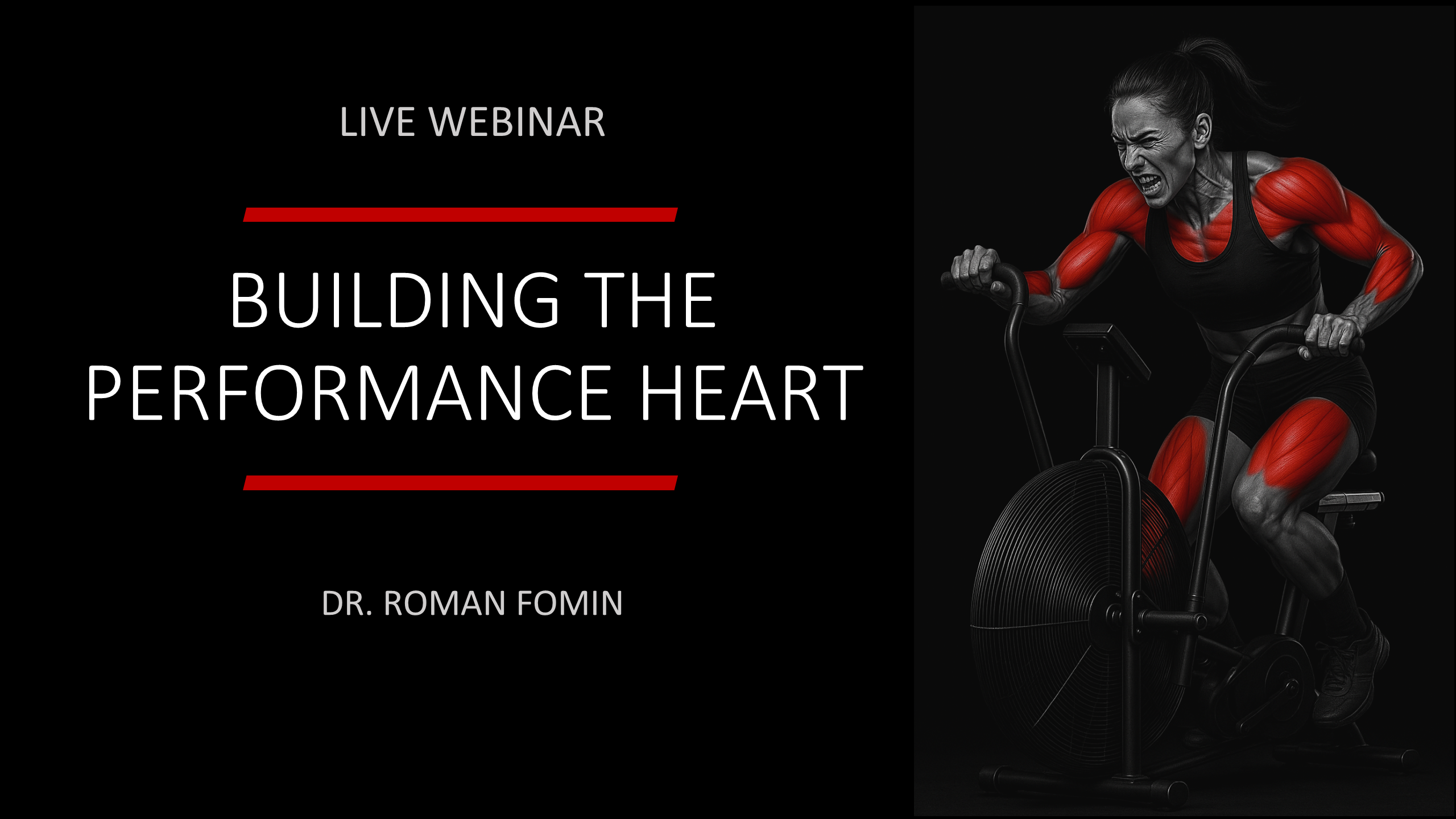 LIVE WEBINAR

BUILDING THE PERFORMANCE HEART

DR. ROMAN FOMIN